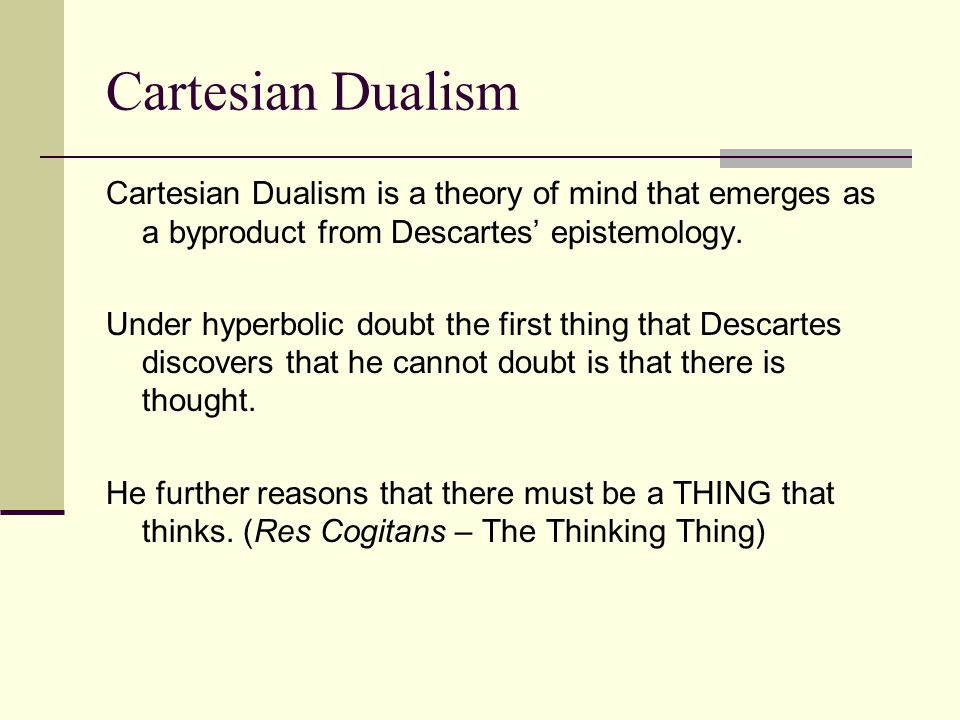 Cartesian Dualism

Cartesian Dualism is a theory of mind that emerges as a byproduct from Descartes’ epistemology.

Under hyperbolic doubt the first thing that Descartes discovers that he cannot doubt is that there is thought.

He further reasons that there must be a THING that thinks. (Res Cogitans – The Thinking Thing)